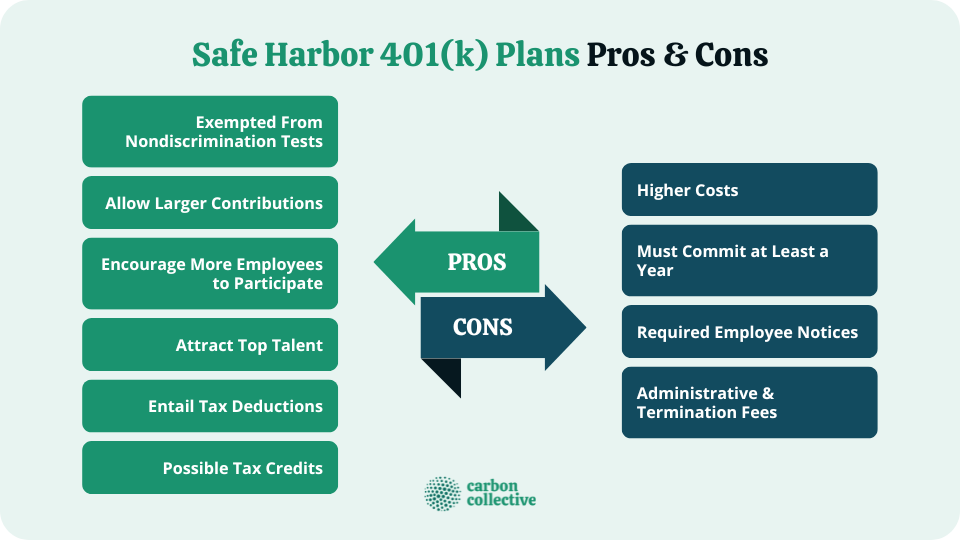 Safe Harbor 401(k) Plans Pros & Cons

Exempted From Nondiscrimination Tests

Allow Larger Contributions

Encourage More Employees to Participate

Attract Top Talent

Entail Tax Deductions

Possible Tax Credits

PROS

CONS

Higher Costs

Must Commit at Least a Year

Required Employee Notices

Administrative & Termination Fees

carbon collective